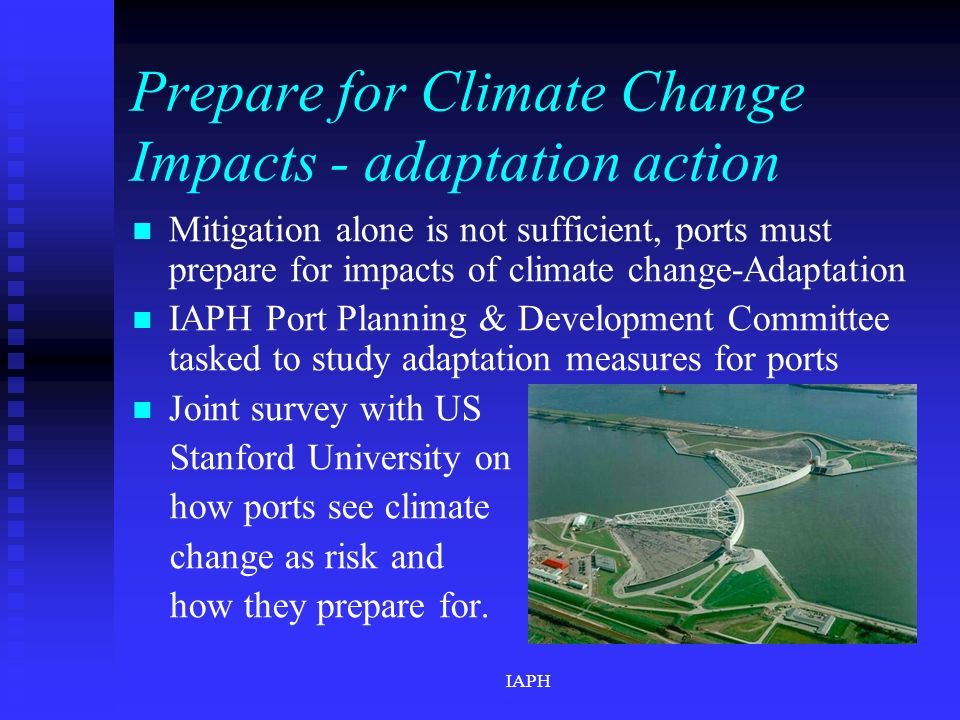 Prepare for Climate Change Impacts - adaptation action

■ Mitigation alone is not sufficient, ports must prepare for impacts of climate change-Adaptation

■ IAPH Port Planning & Development Committee tasked to study adaptation measures for ports

■ Joint survey with US Stanford University on how ports see climate change as risk and how they prepare for.

IAPH